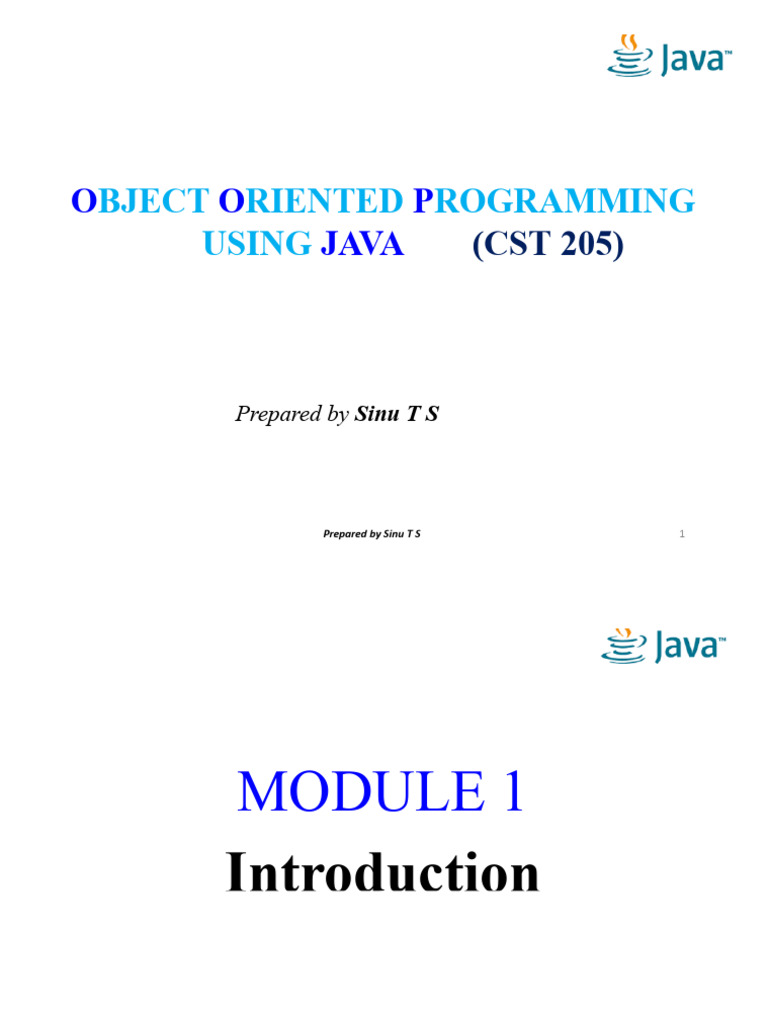 Java™

OBJECT ORIENTED PROGRAMMING USING JAVA (CST 205)

Prepared by Sinu T S

Prepared by Sinu T S

1

Java™

MODULE 1

Introduction